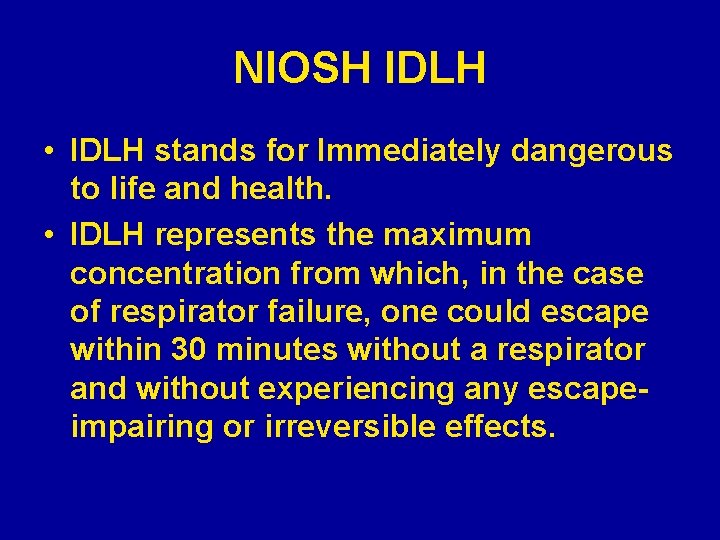 NIOSH IDLH

• IDLH stands for Immediately dangerous to life and health.

• IDLH represents the maximum concentration from which, in the case of respirator failure, one could escape within 30 minutes without a respirator and without experiencing any escape-impairing or irreversible effects.